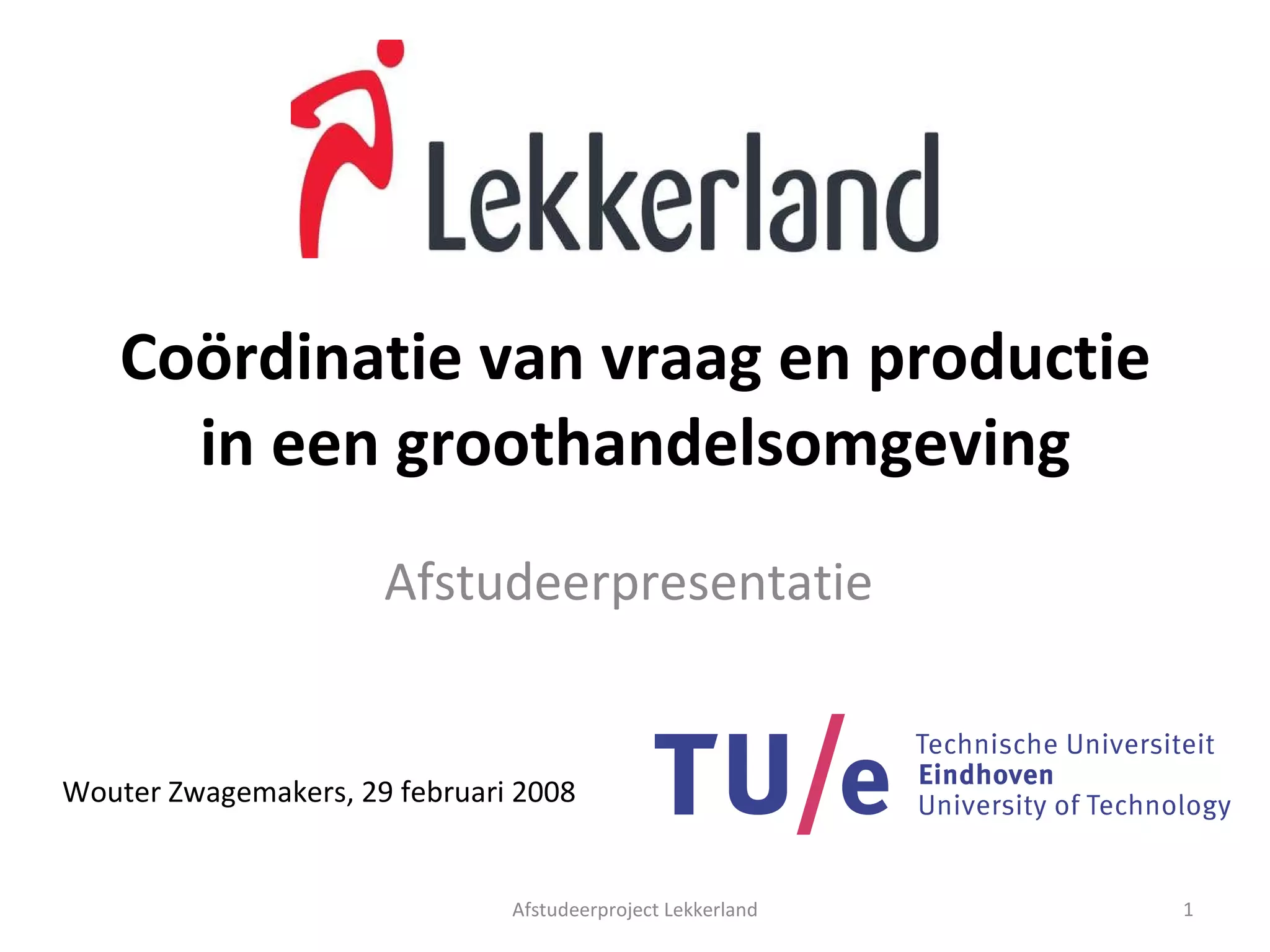 Lekkerland

Coördinatie van vraag en productie in een groothandelsomgeving

Afstudeerpresentatie

Wouter Zwagemakers, 29 februari 2008

TU/e Technische Universiteit Eindhoven University of Technology

Afstudeerproject Lekkerland

1